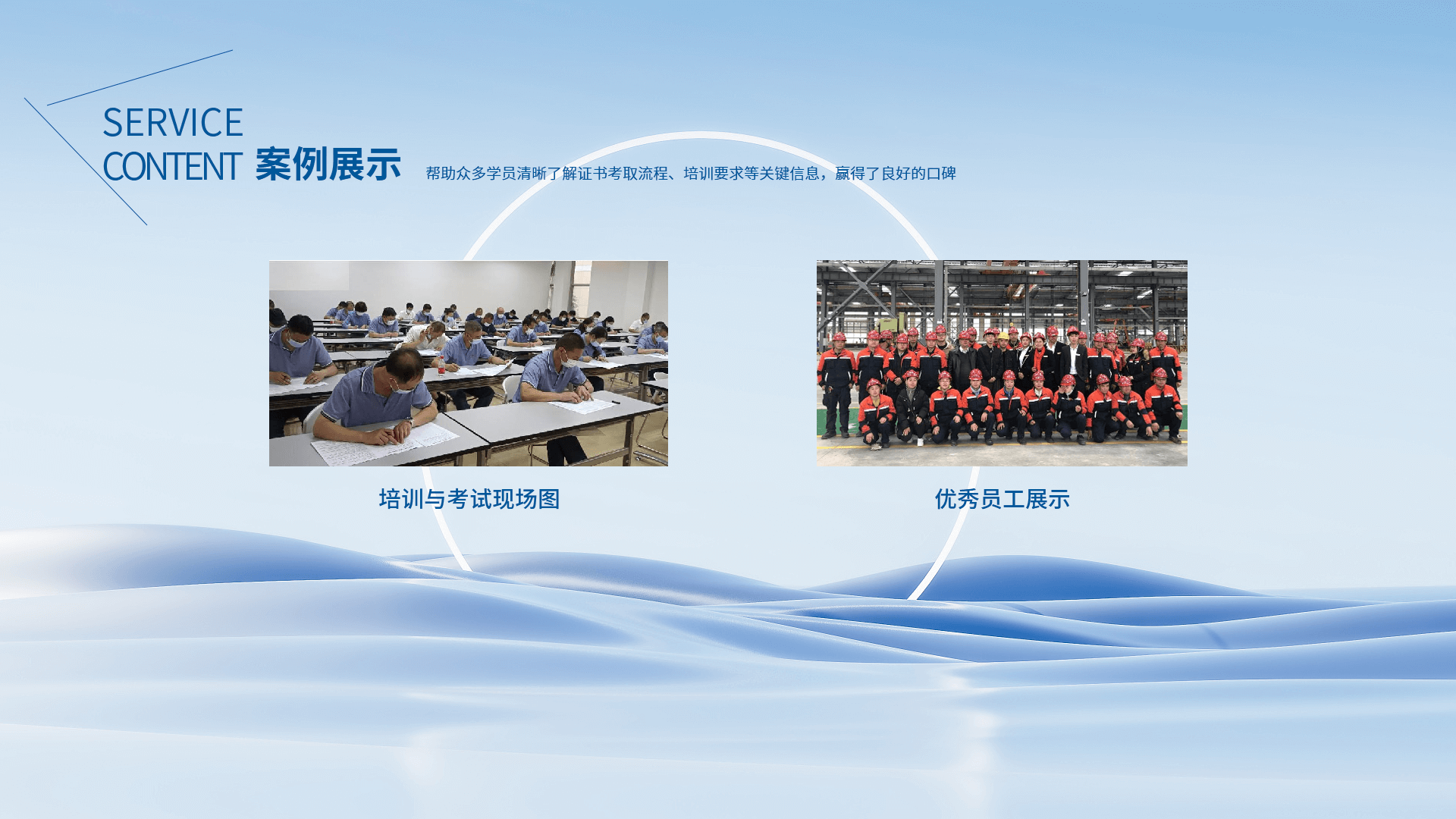 SERVICE
CONTENT 案例展示

帮助众多学员清晰了解证书考取流程、培训要求等关键信息，赢得了良好的口碑

培训与考试现场图

优秀员工展示